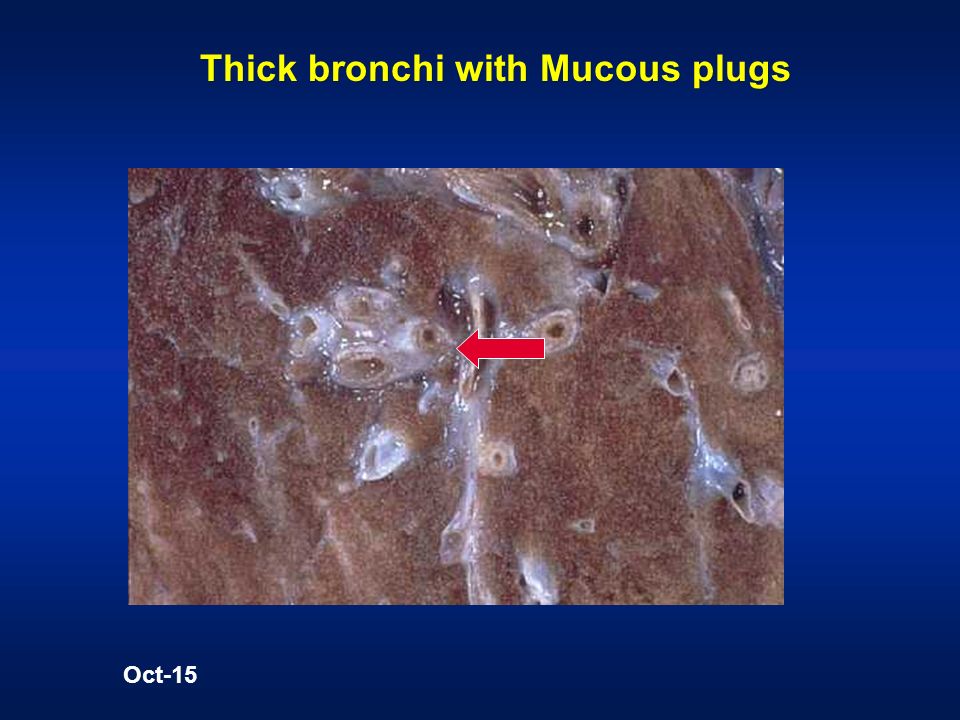 Thick bronchi with Mucous plugs

Oct-15